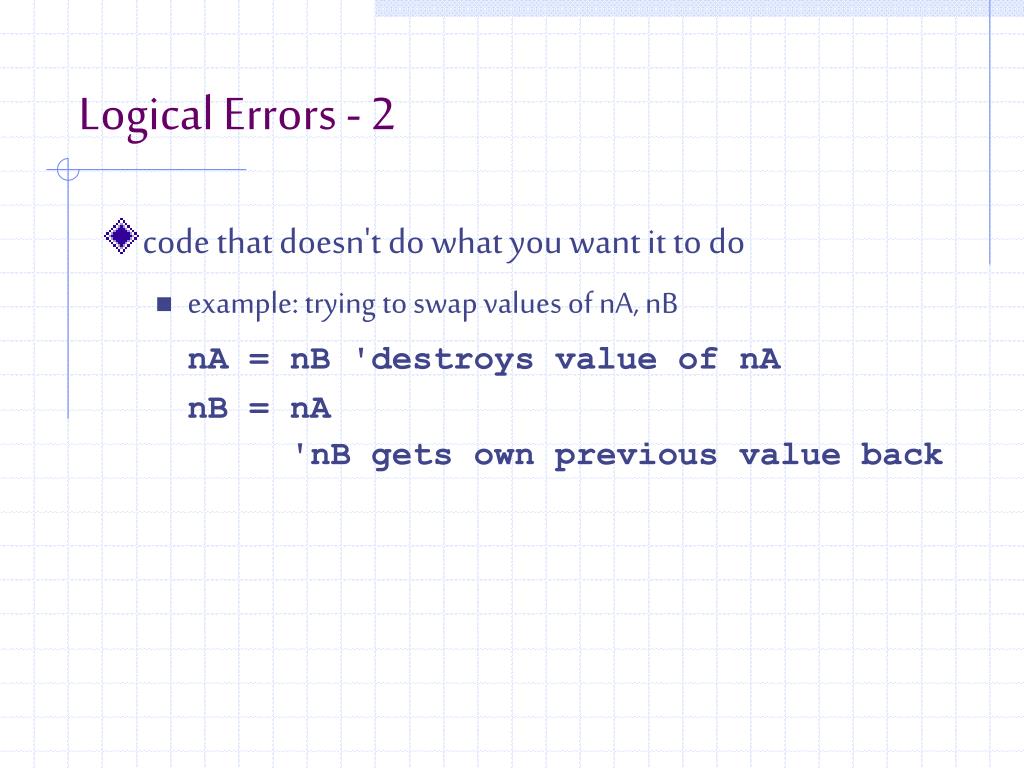 Logical Errors - 2

code that doesn't do what you want it to do

example: trying to swap values of nA, nB

nA = nB 'destroys value of nA
nB = nA
    'nB gets own previous value back